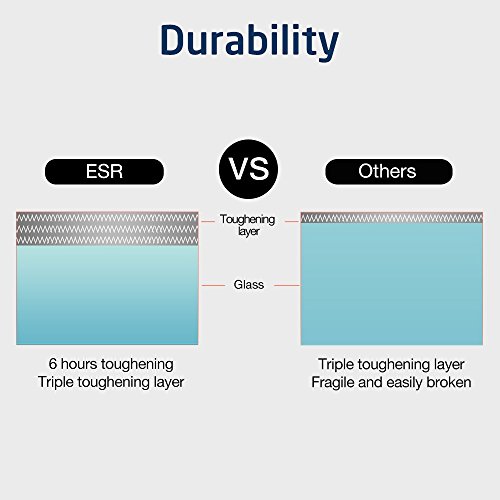 Durability

ESR

VS

Others

Toughening layer

Glass

6 hours toughening
Triple toughening layer

Triple toughening layer
Fragile and easily broken